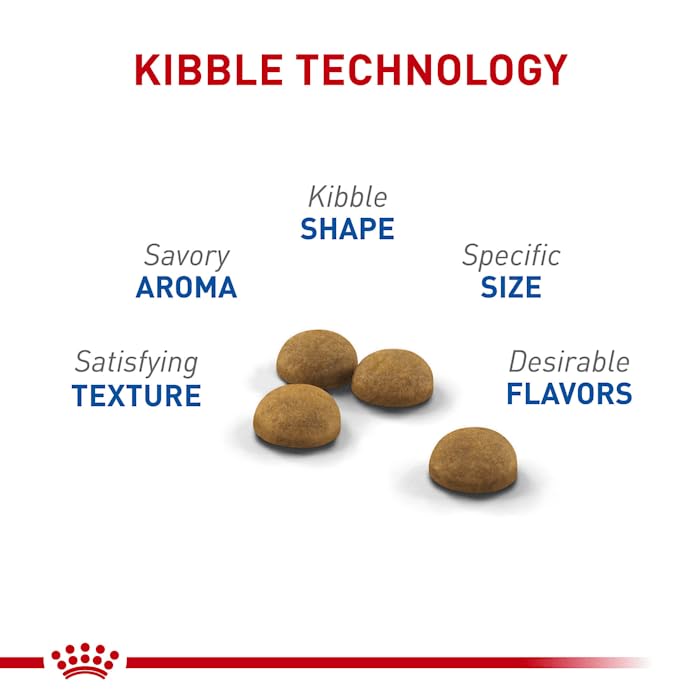 KIBBLE TECHNOLOGY

Kibble
SHAPE

Savory
AROMA

Specific
SIZE

Satisfying
TEXTURE

Desirable
FLAVORS